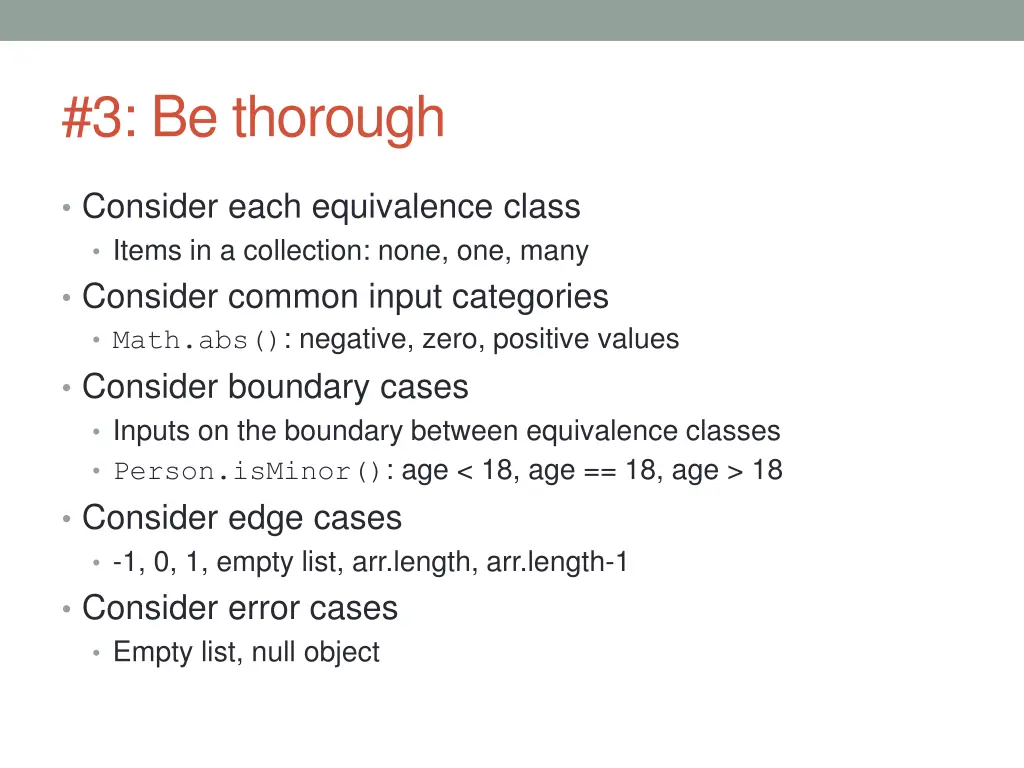 #3: Be thorough

• Consider each equivalence class
  • Items in a collection: none, one, many
• Consider common input categories
  • Math.abs(): negative, zero, positive values
• Consider boundary cases
  • Inputs on the boundary between equivalence classes
  • Person.isMinor(): age < 18, age == 18, age > 18
• Consider edge cases
  • -1, 0, 1, empty list, arr.length, arr.length-1
• Consider error cases
  • Empty list, null object